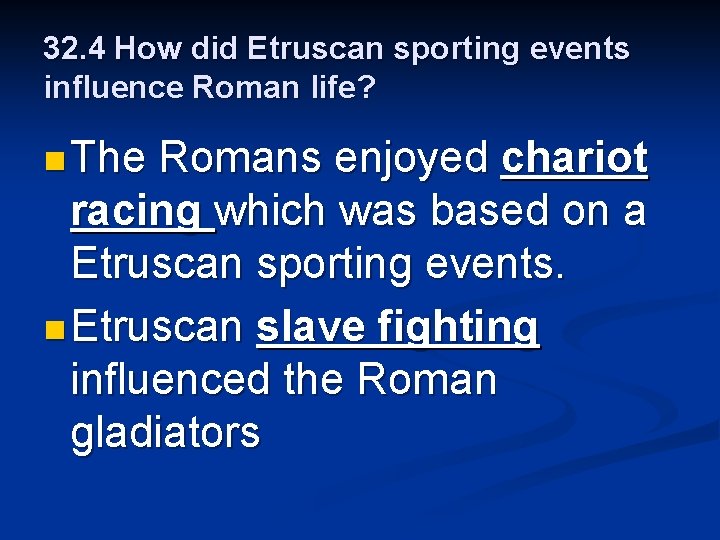 32.4 How did Etruscan sporting events influence Roman life?

The Romans enjoyed chariot racing which was based on a Etruscan sporting events.

Etruscan slave fighting influenced the Roman gladiators